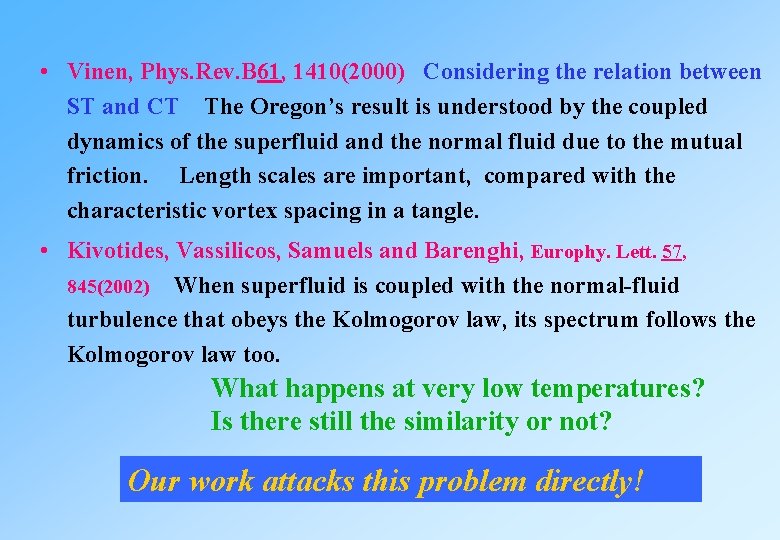 • Vinen, Phys.Rev.B61, 1410(2000) Considering the relation between ST and CT The Oregon's result is understood by the coupled dynamics of the superfluid and the normal fluid due to the mutual friction. Length scales are important, compared with the characteristic vortex spacing in a tangle.

• Kivotides, Vassilicos, Samuels and Barenghi, Europhy. Lett. 57, 845(2002) When superfluid is coupled with the normal-fluid turbulence that obeys the Kolmogorov law, its spectrum follows the Kolmogorov law too.

What happens at very low temperatures?
Is there still the similarity or not?

Our work attacks this problem directly!